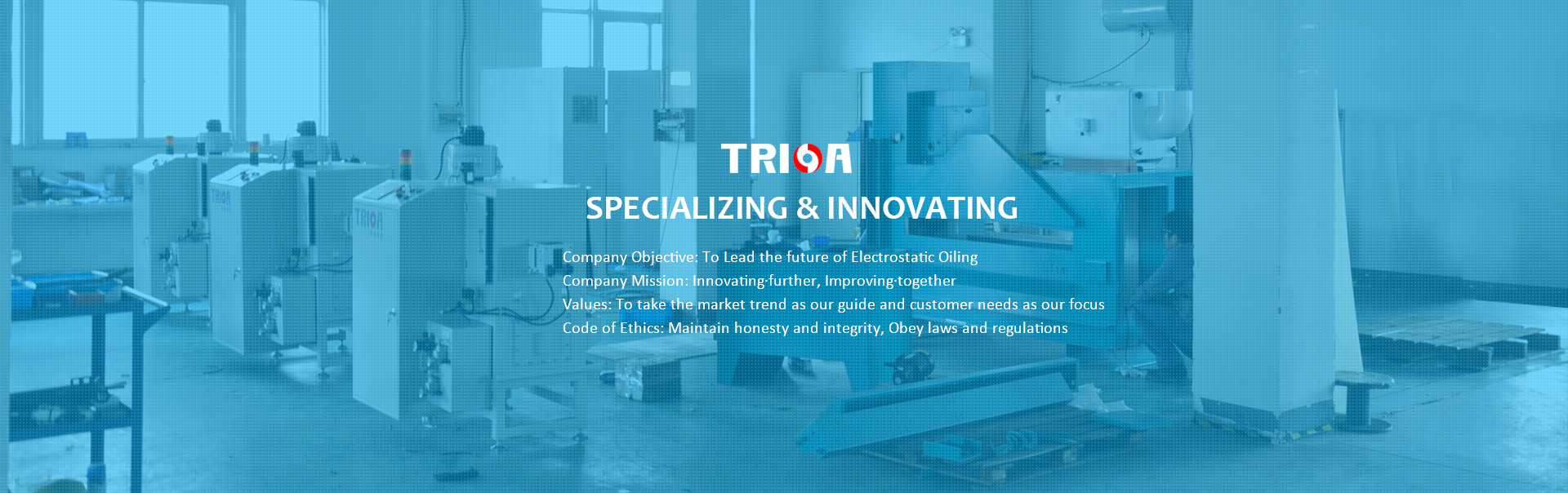 TRIOA

SPECIALIZING & INNOVATING

Company Objective: To Lead the future of Electrostatic Oiling
Company Mission: Innovating-further, Improving-together
Values: To take the market trend as our guide and customer needs as our focus
Code of Ethics: Maintain honesty and integrity, Obey laws and regulations